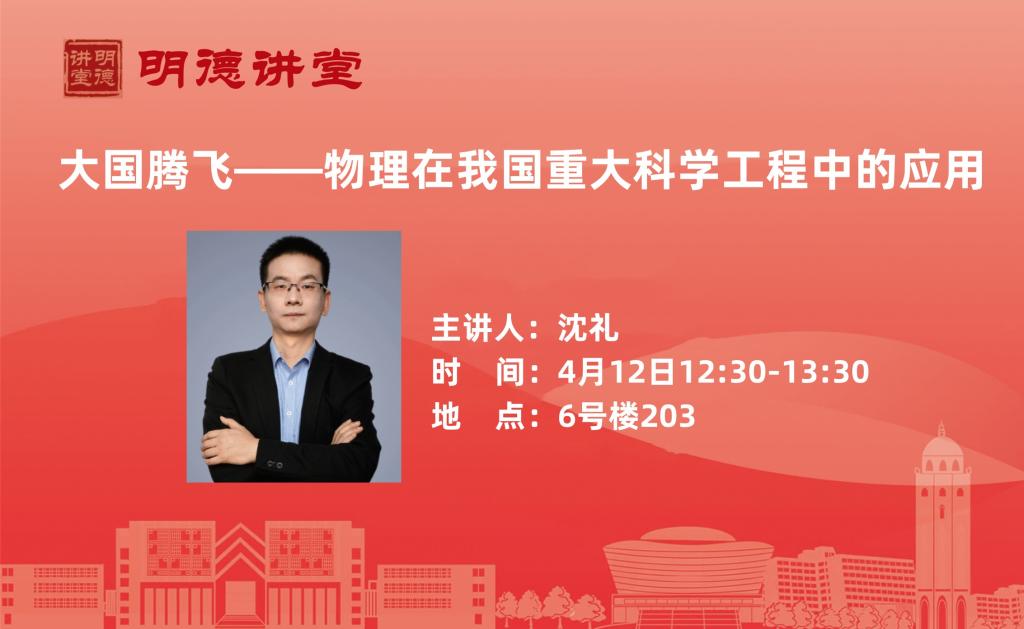 明德讲堂
明德讲堂

大国腾飞——物理在我国重大科学工程中的应用

主讲人：沈礼
时　间：4月12日12:30-13:30
地　点：6号楼203